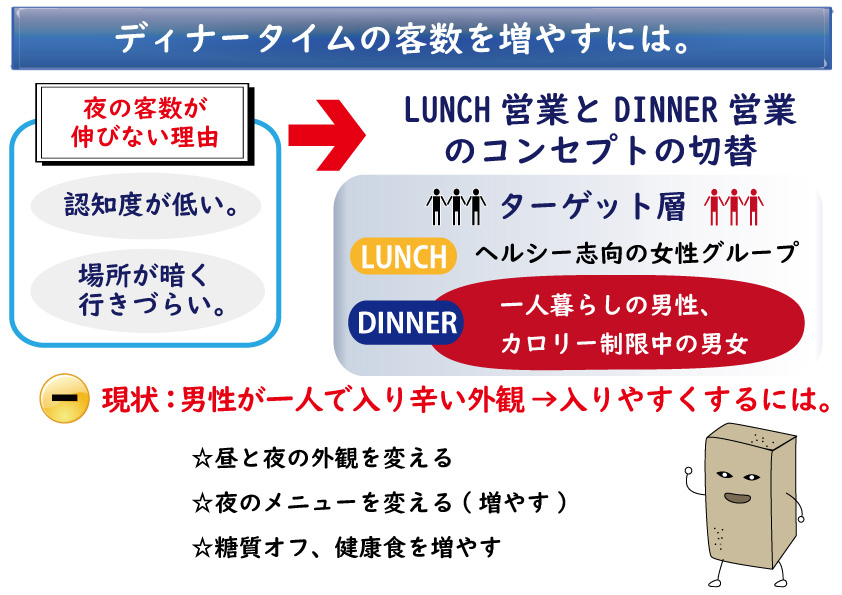 ディナータイムの客数を増やすには。

夜の客数が伸びない理由

認知度が低い。

場所が暗く行きづらい。

LUNCH 営業と DINNER 営業のコンセプトの切替

ターゲット層

LUNCH ヘルシー志向の女性グループ

DINNER 一人暮らしの男性、カロリー制限中の男女

現状：男性が一人で入り辛い外観 →入りやすくするには。

☆昼と夜の外観を変える

☆夜のメニューを変える（増やす）

☆糖質オフ、健康食を増やす